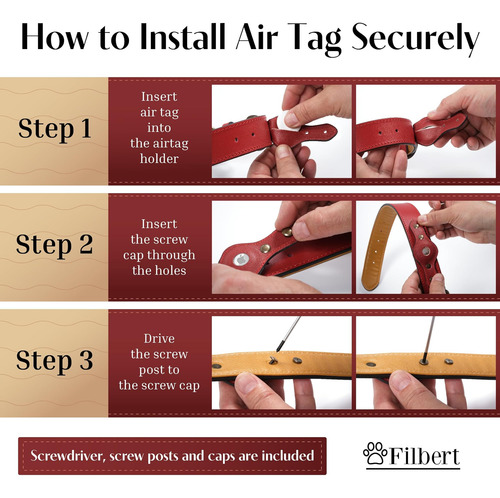 How to Install Air Tag Securely

Step 1

Insert air tag into the airtag holder

Step 2

Insert the screw cap through the holes

Step 3

Drive the screw post to the screw cap

Screwdriver, screw posts and caps are included

Filbert